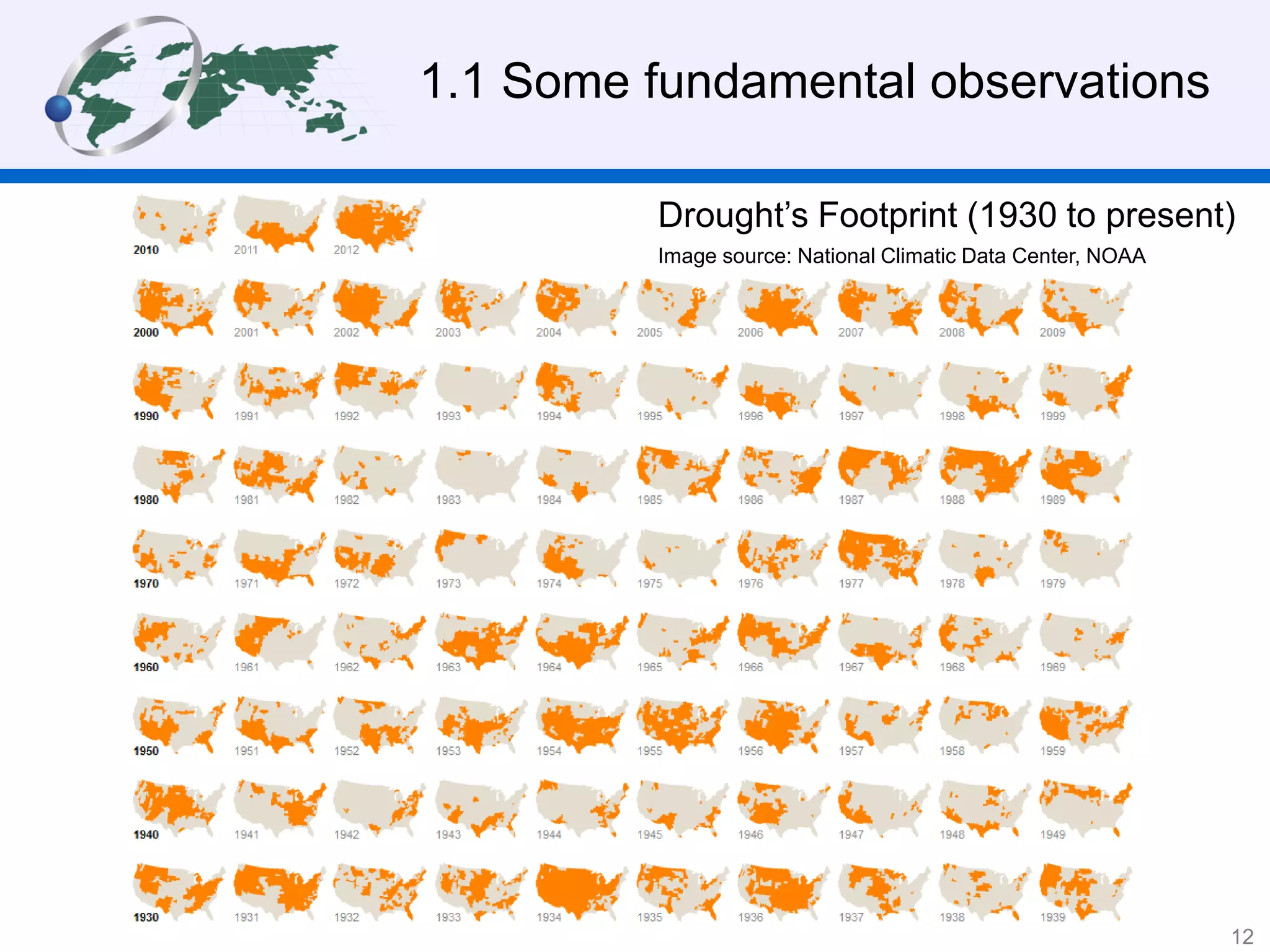 1.1 Some fundamental observations

Drought's Footprint (1930 to present)

Image source: National Climatic Data Center, NOAA

2010 2011 2012

2000 2001 2002 2003 2004 2005 2006 2007 2008 2009

1990 1991 1992 1993 1994 1995 1996 1997 1998 1999

1980 1981 1982 1983 1984 1985 1986 1987 1988 1989

1970 1971 1972 1973 1974 1975 1976 1977 1978 1979

1960 1961 1962 1963 1964 1965 1966 1967 1968 1969

1950 1951 1952 1953 1954 1955 1956 1957 1958 1959

1940 1941 1942 1943 1944 1945 1946 1947 1948 1949

1930 1931 1932 1933 1934 1935 1936 1937 1938 1939

12